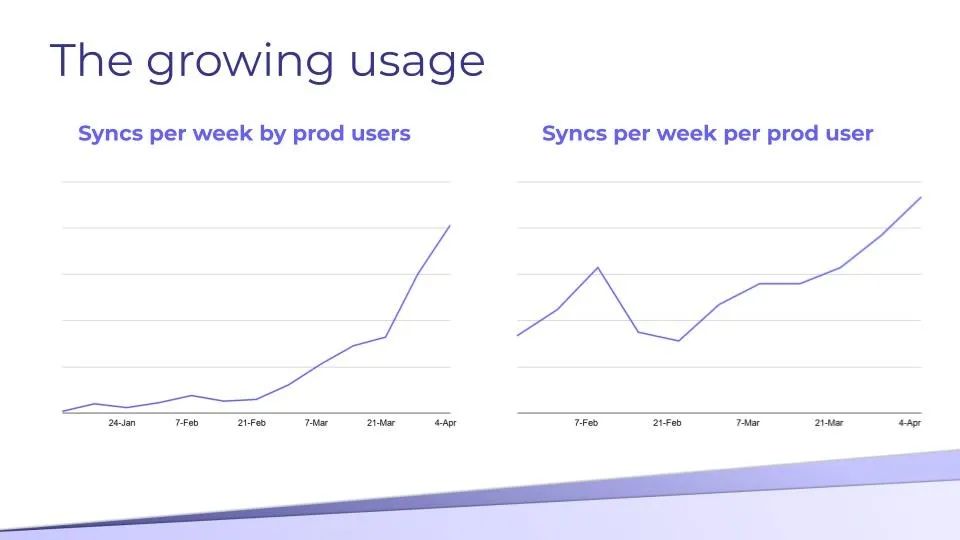 The growing usage

Syncs per week by prod users

24-Jan 7-Feb 21-Feb 7-Mar 21-Mar 4-Apr

Syncs per week per prod user

7-Feb 21-Feb 7-Mar 21-Mar 4-Apr